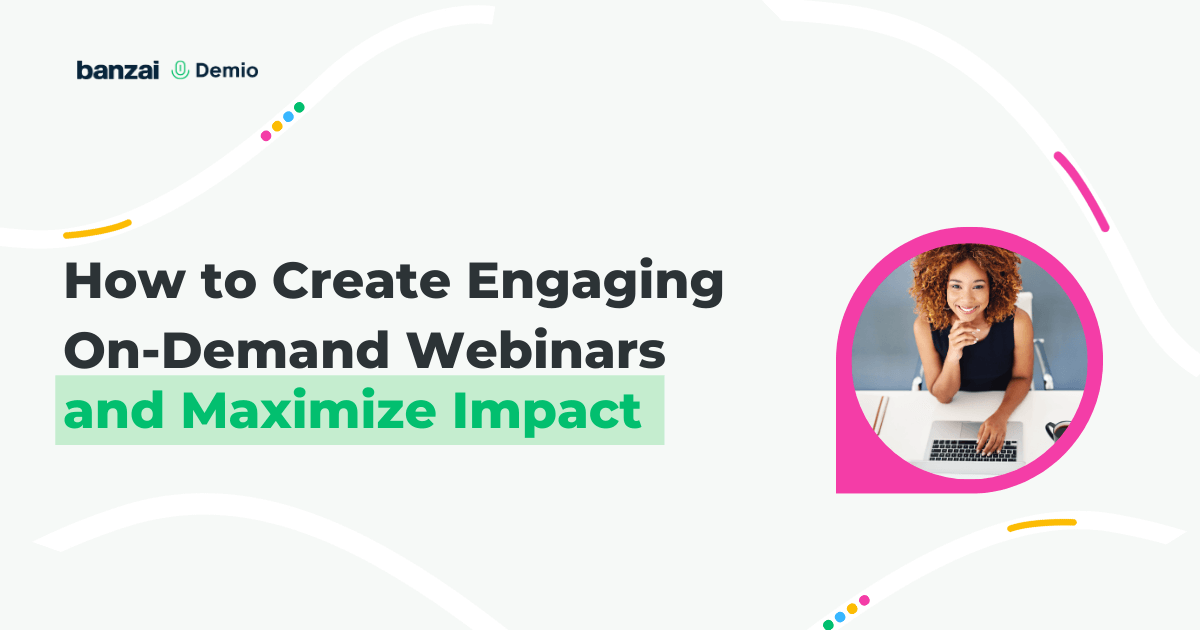 banzai Demio

How to Create Engaging On-Demand Webinars and Maximize Impact